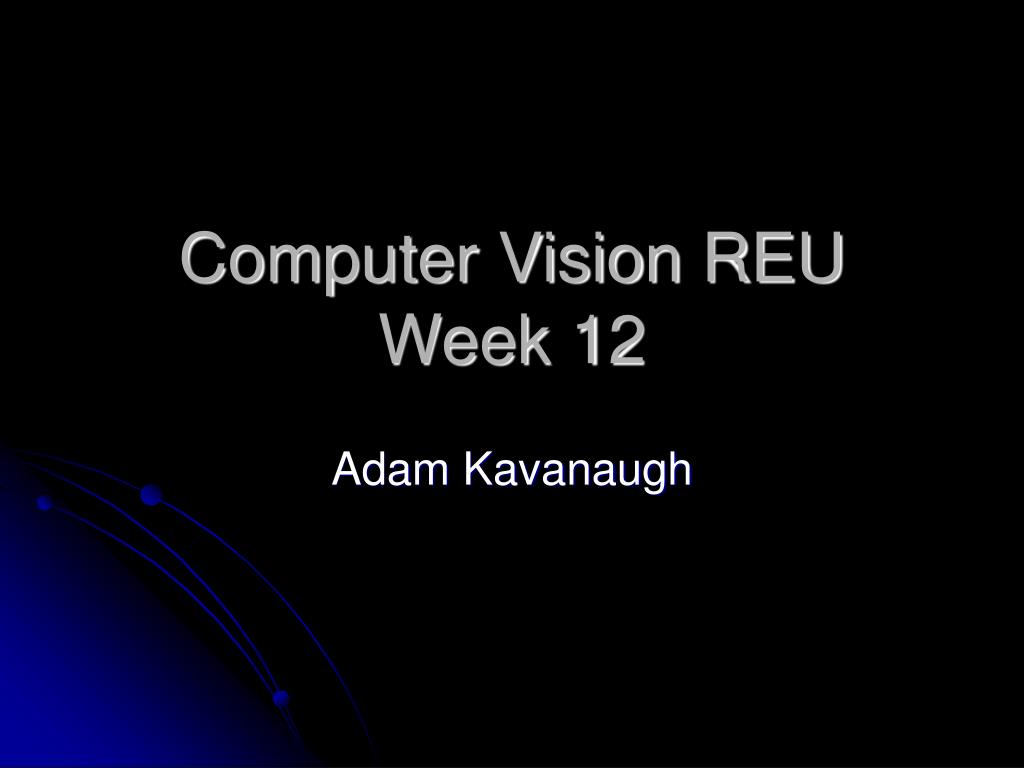 Computer Vision REU
Week 12

Adam Kavanaugh